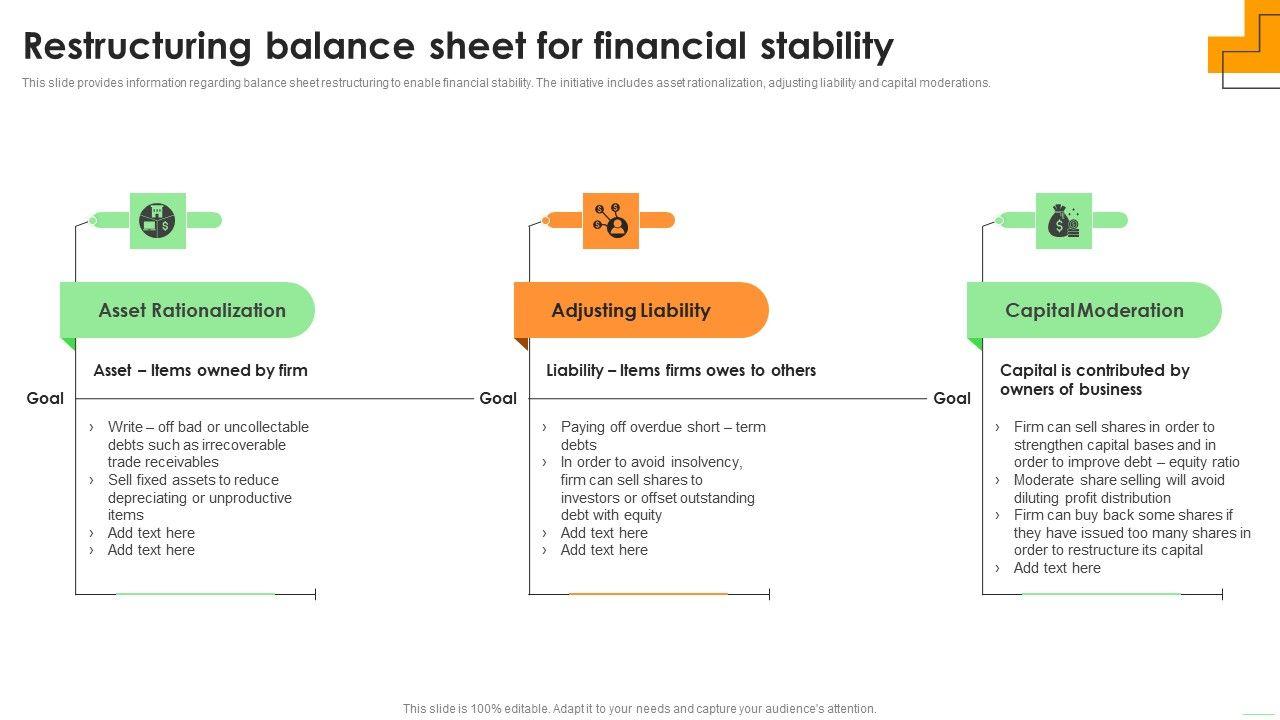 Restructuring balance sheet for financial stability

This slide provides information regarding balance sheet restructuring to enable financial stability. The initiative includes asset rationalization, adjusting liability and capital moderations.

Asset Rationalization

Asset – Items owned by firm

Goal

› Write – off bad or uncollectable debts such as irrecoverable trade receivables
› Sell fixed assets to reduce depreciating or unproductive items
› Add text here
› Add text here

Adjusting Liability

Liability – Items firms owes to others

Goal

› Paying off overdue short – term debts
› In order to avoid insolvency, firm can sell shares to investors or offset outstanding debt with equity
› Add text here
› Add text here

Capital Moderation

Capital is contributed by owners of business

Goal

› Firm can sell shares in order to strengthen capital bases and in order to improve debt – equity ratio
› Moderate share selling will avoid diluting profit distribution
› Firm can buy back some shares if they have issued too many shares in order to restructure its capital
› Add text here

This slide is 100% editable. Adapt it to your needs and capture your audience's attention.